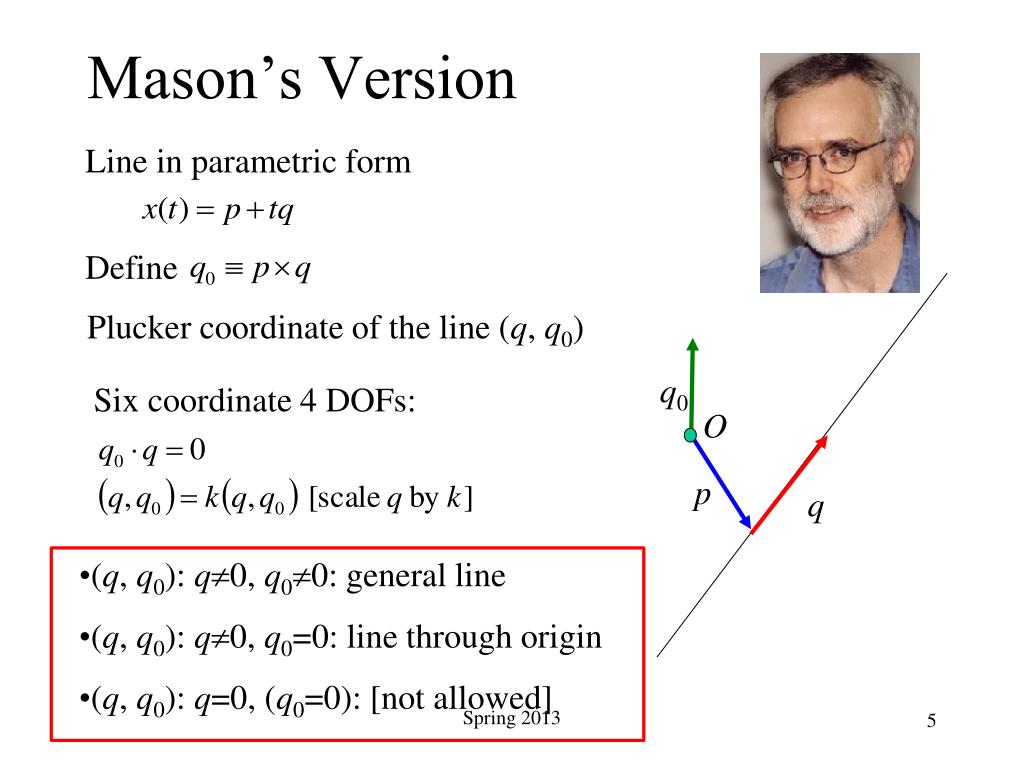 Mason's Version

Line in parametric form

$x(t) = p + tq$

Define $q_0 \equiv p \times q$

Plucker coordinate of the line ($q$, $q_0$)

Six coordinate 4 DOFs:

$q_0 \cdot q = 0$

$(q, q_0) = k(q, q_0)$ [scale $q$ by $k$]

•($q$, $q_0$): $q \neq 0$, $q_0 \neq 0$: general line

•($q$, $q_0$): $q \neq 0$, $q_0 = 0$: line through origin

•($q$, $q_0$): $q = 0$, ($q_0 = 0$): [not allowed]

$q_0$

$O$

$p$

$q$

Spring 2013

5